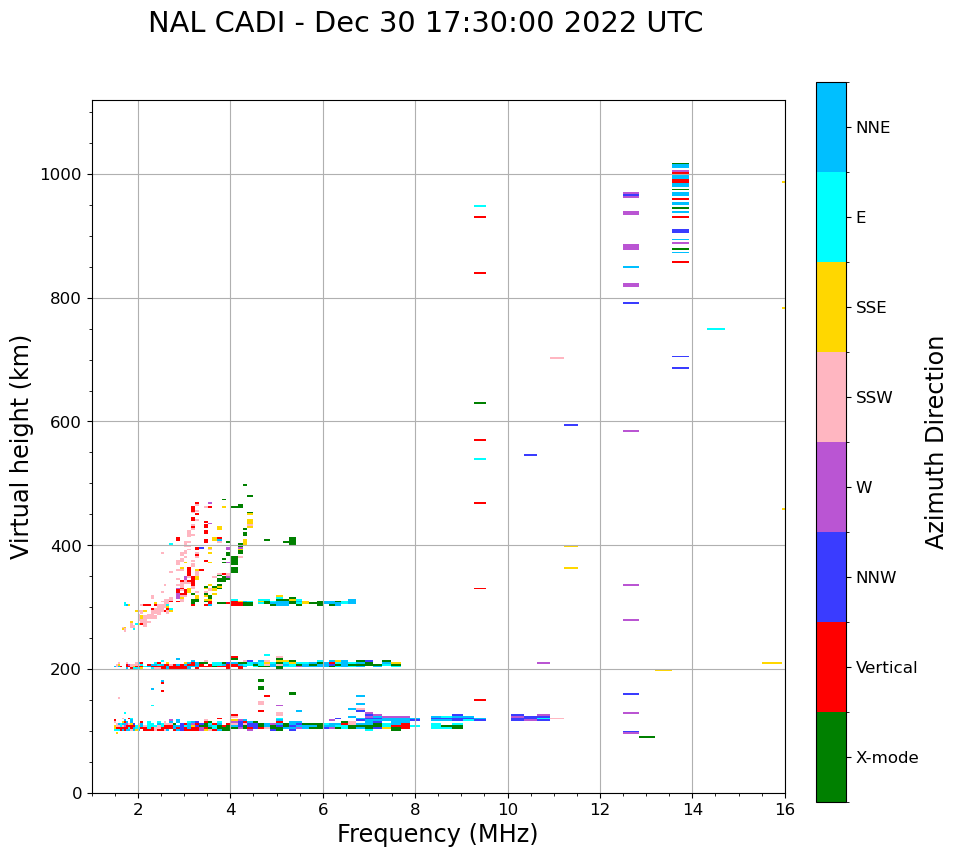 NAL CADI - Dec 30 17:30:00 2022 UTC

Virtual height (km)

1000
800
600
400
200
0

2
4
6
8
10
12
14
16

Frequency (MHz)

NNE
E
SSE
SSW
W
NNW
Vertical
X-mode

Azimuth Direction